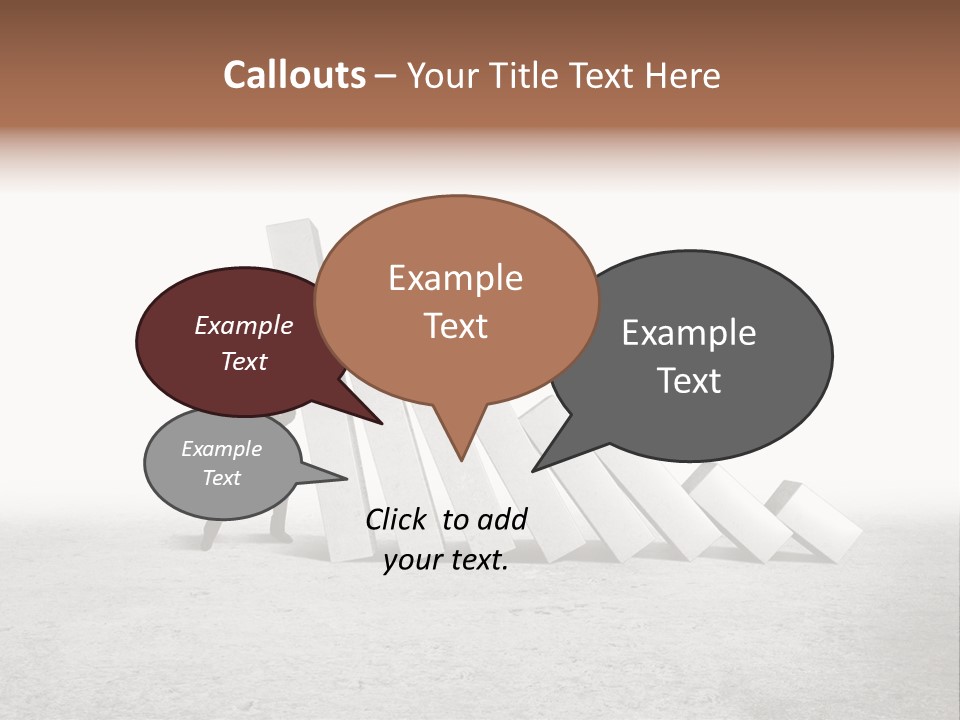 Callouts – Your Title Text Here

Example Text

Example Text

Example Text

Example Text

Click to add your text.